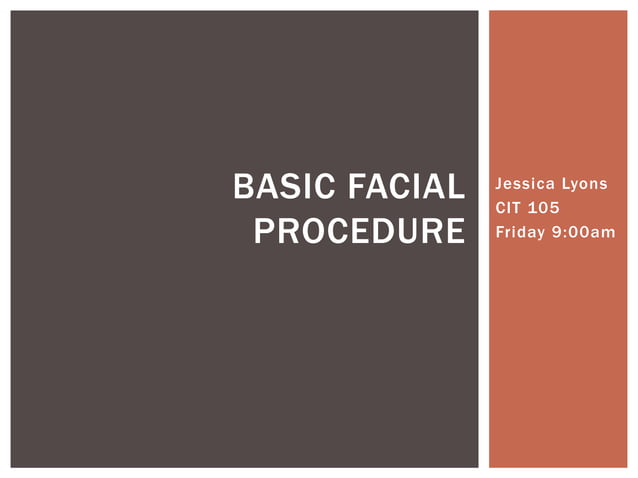 BASIC FACIAL PROCEDURE

Jessica Lyons
CIT 105
Friday 9:00am